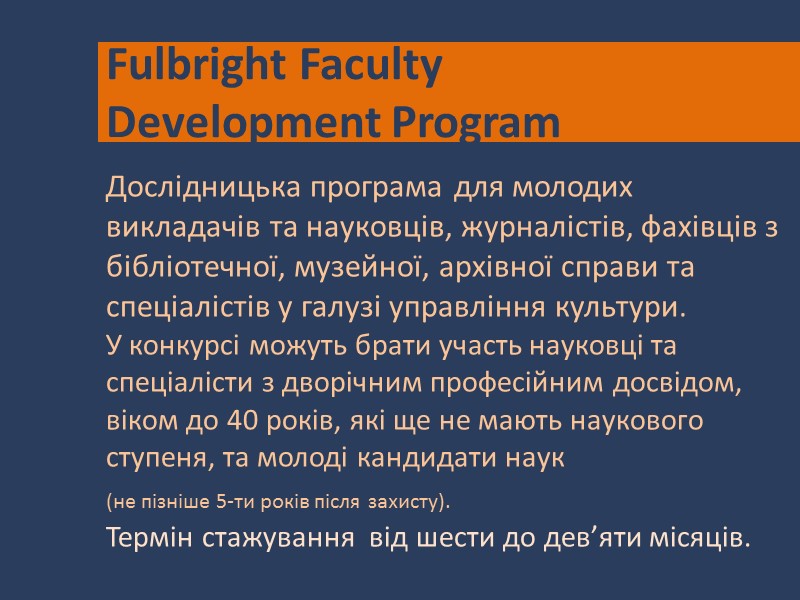 Fulbright Faculty Development Program

Дослідницька програма для молодих викладачів та науковців, журналістів, фахівців з бібліотечної, музейної, архівної справи та спеціалістів у галузі управління культури.
У конкурсі можуть брати участь науковці та спеціалісти з дворічним професійним досвідом, віком до 40 років, які ще не мають наукового ступеня, та молоді кандидати наук

(не пізніше 5-ти років після захисту).

Термін стажування від шести до дев’яти місяців.